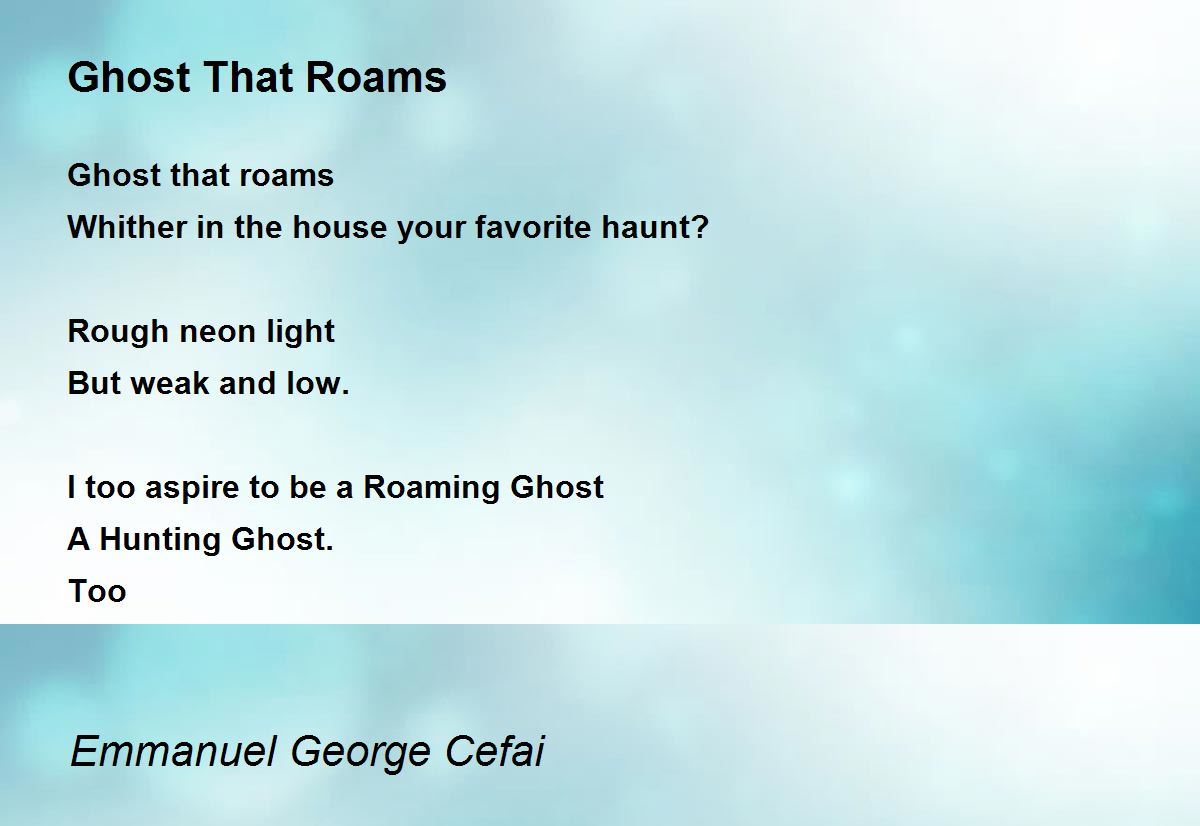 Ghost That Roams

Ghost that roams
Whither in the house your favorite haunt?

Rough neon light
But weak and low.

I too aspire to be a Roaming Ghost
A Hunting Ghost.
Too

Emmanuel George Cefai